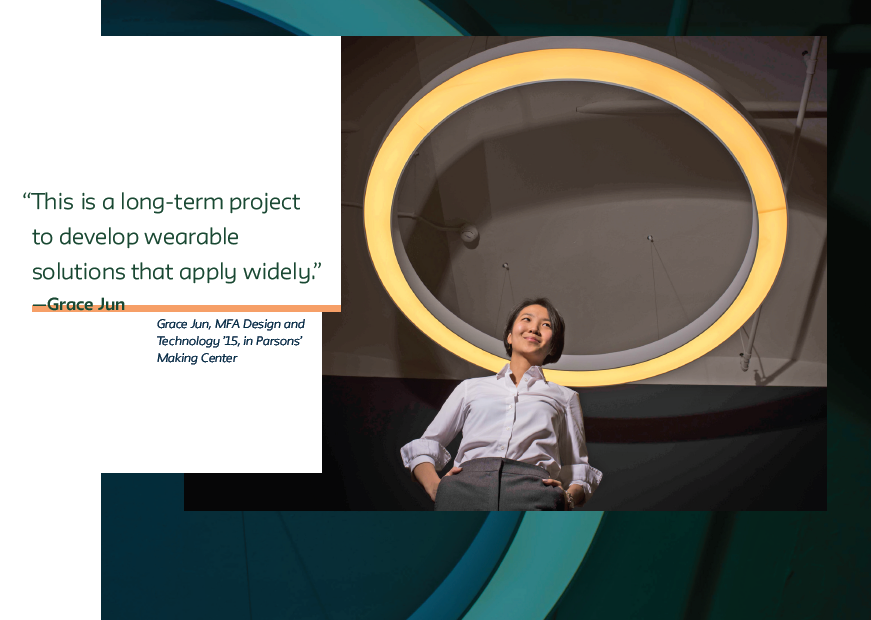 “This is a long-term project to develop wearable solutions that apply widely.”
—Grace Jun

Grace Jun, MFA Design and Technology ’15, in Parsons’ Making Center